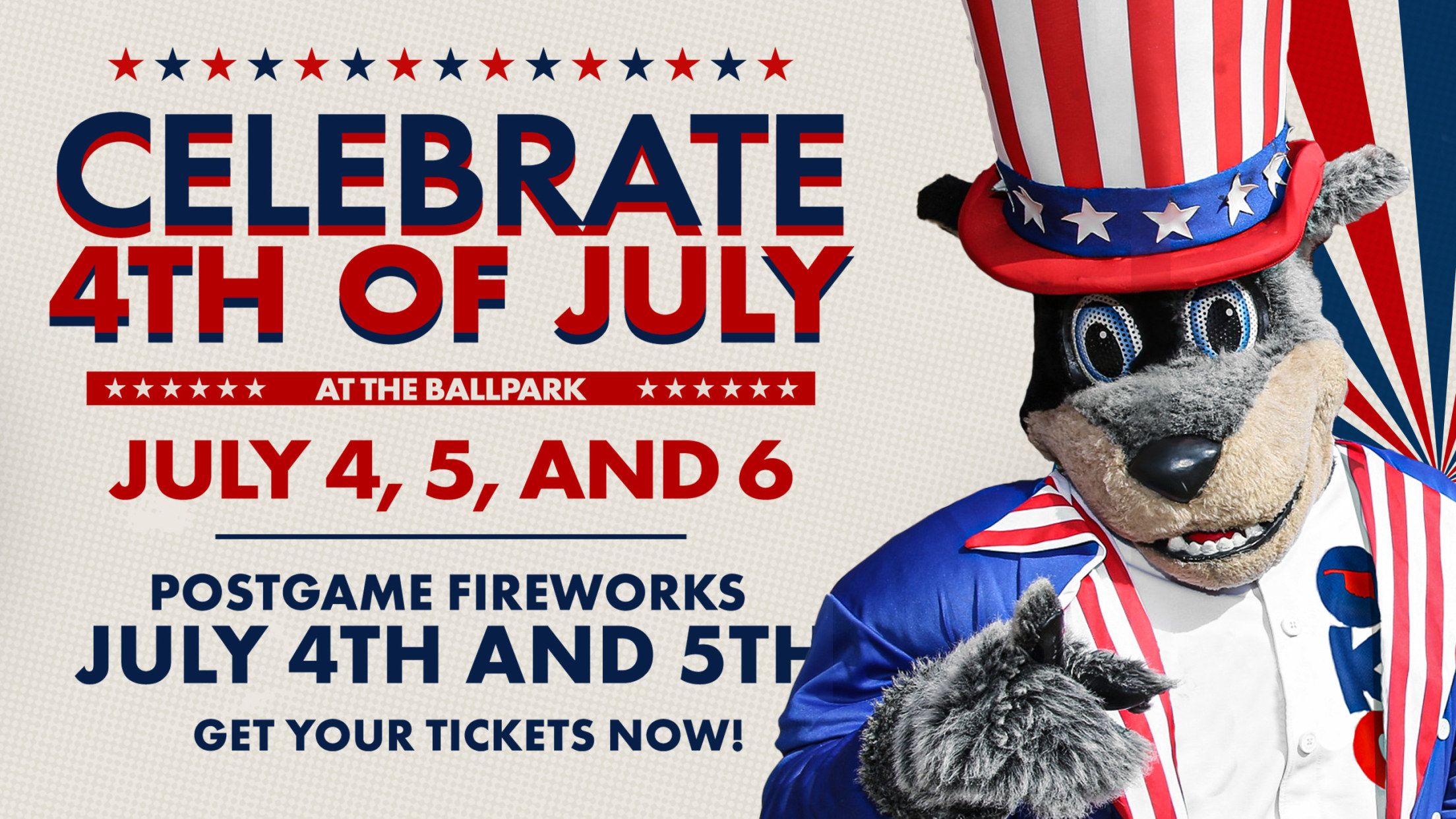 CELEBRATE
4TH OF JULY

AT THE BALLPARK

JULY 4, 5, AND 6

POSTGAME FIREWORKS
JULY 4TH AND 5TH

GET YOUR TICKETS NOW!